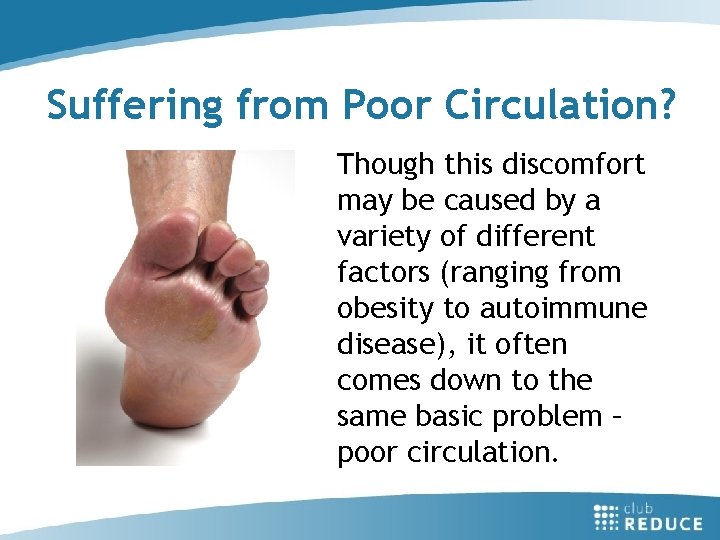 Suffering from Poor Circulation?

Though this discomfort may be caused by a variety of different factors (ranging from obesity to autoimmune disease), it often comes down to the same basic problem – poor circulation.

club REDUCE